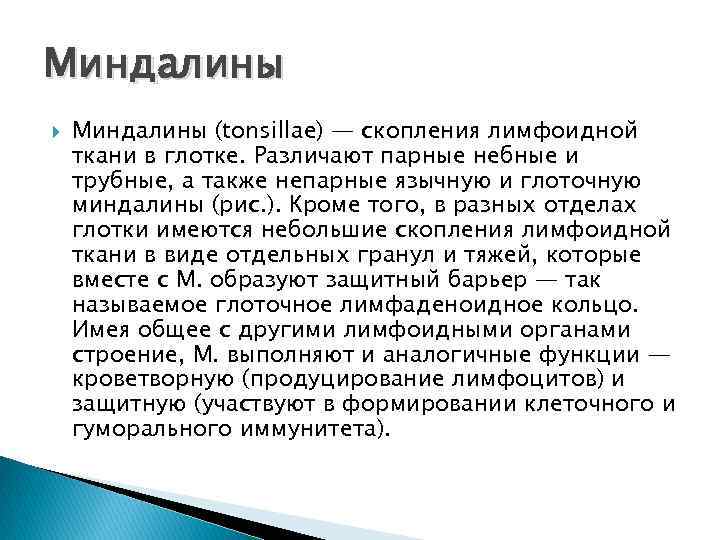 Миндалины

Миндалины (tonsillae) — скопления лимфоидной ткани в глотке. Различают парные небные и трубные, а также непарные язычную и глоточную миндалины (рис.). Кроме того, в разных отделах глотки имеются небольшие скопления лимфоидной ткани в виде отдельных гранул и тяжей, которые вместе с М. образуют защитный барьер — так называемое глоточное лимфаденоидное кольцо. Имея общее с другими лимфоидными органами строение, М. выполняют и аналогичные функции — кроветворную (продуцирование лимфоцитов) и защитную (участвуют в формировании клеточного и гуморального иммунитета).